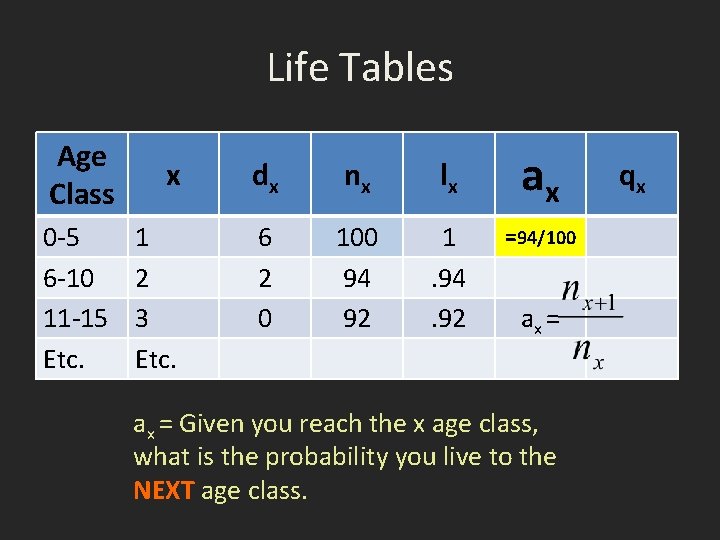 Life Tables

| Age Class | x | $d_x$ | $n_x$ | $l_x$ | $a_x$ | $q_x$ |
|---|---|---|---|---|---|---|
| 0-5 | 1 | 6 | 100 | 1 | =94/100 | |
| 6-10 | 2 | 2 | 94 | .94 | | |
| 11-15 | 3 | 0 | 92 | .92 | $a_x = \frac{n_{x+1}}{n_x}$ | |
| Etc. | Etc. | | | | | |

$a_x$ = Given you reach the x age class, what is the probability you live to the NEXT age class.